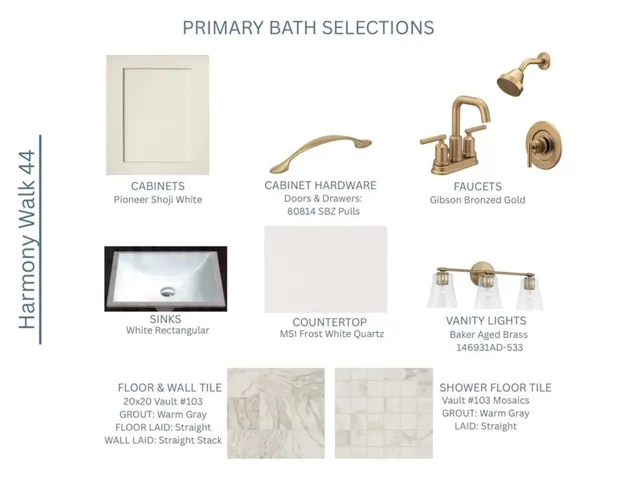 PRIMARY BATH SELECTIONS

Harmony Walk 44

CABINETS
Pioneer Shoji White

CABINET HARDWARE
Doors & Drawers:
80814 SBZ Pulls

FAUCETS
Gibson Bronzed Gold

SINKS
White Rectangular

COUNTERTOP
MSI Frost White Quartz

VANITY LIGHTS
Baker Aged Brass
146931AD-533

FLOOR & WALL TILE
20x20 Vault #103
GROUT: Warm Gray
FLOOR LAID: Straight
WALL LAID: Straight Stack

SHOWER FLOOR TILE
Vault #103 Mosaics
GROUT: Warm Gray
LAID: Straight